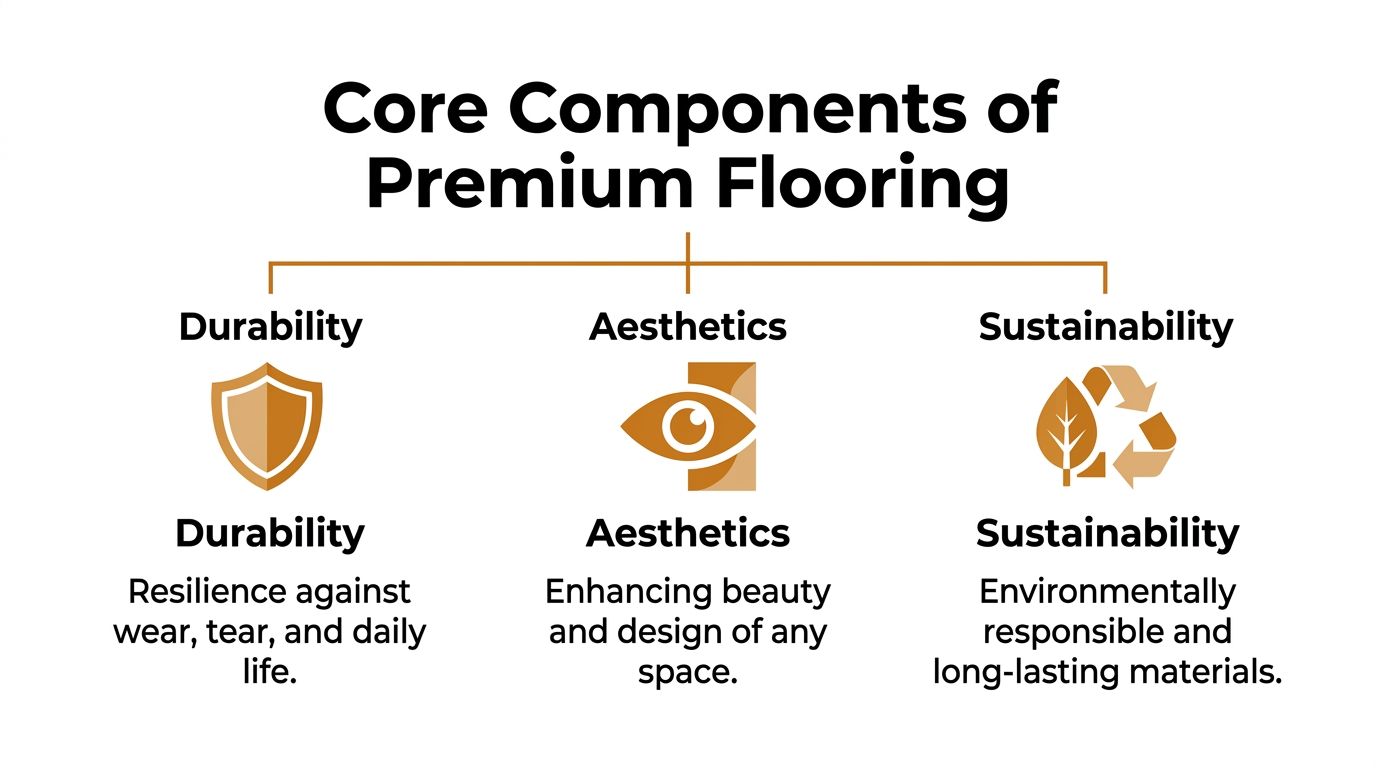 Core Components of Premium Flooring

Durability

Durability

Resilience against wear, tear, and daily life.

Aesthetics

Aesthetics

Enhancing beauty and design of any space.

Sustainability

Sustainability

Environmentally responsible and long-lasting materials.